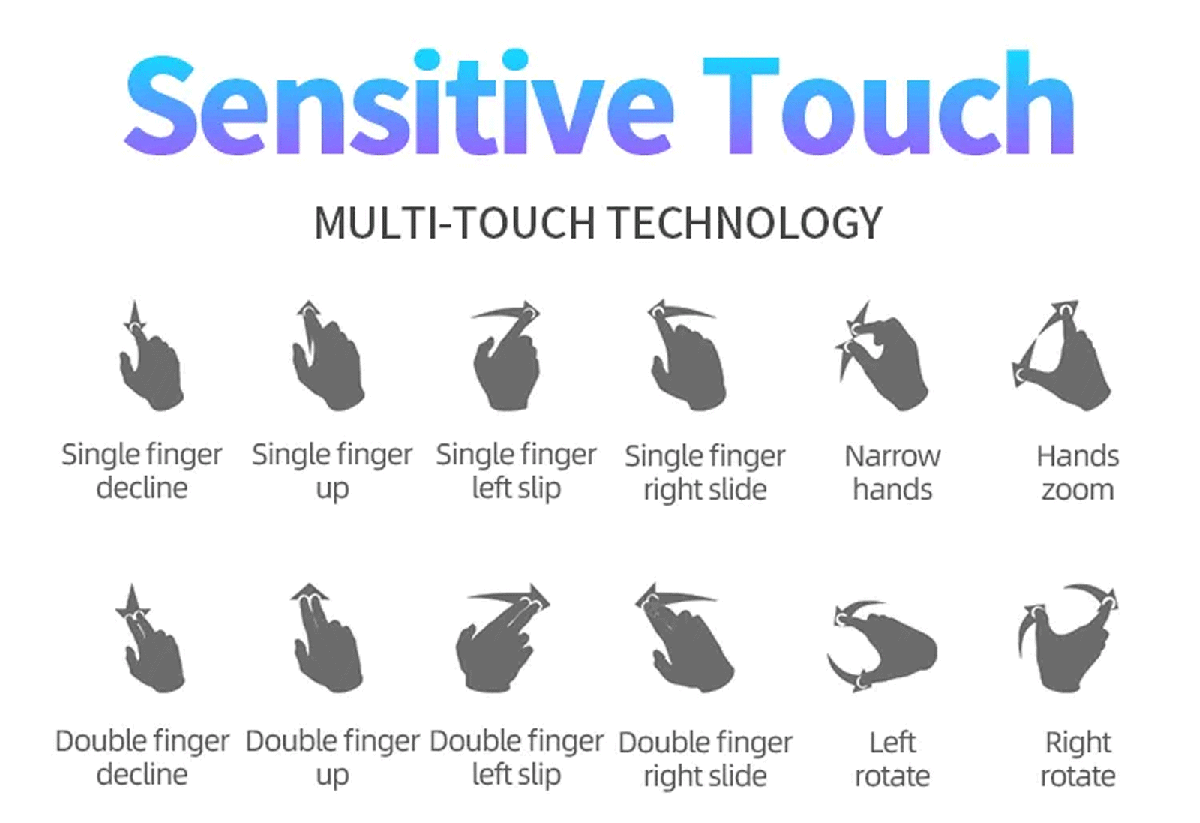 Sensitive Touch

MULTI-TOUCH TECHNOLOGY

Single finger decline

Single finger up

Single finger left slip

Single finger right slide

Narrow hands

Hands zoom

Double finger decline

Double finger up

Double finger left slip

Double finger right slide

Left rotate

Right rotate